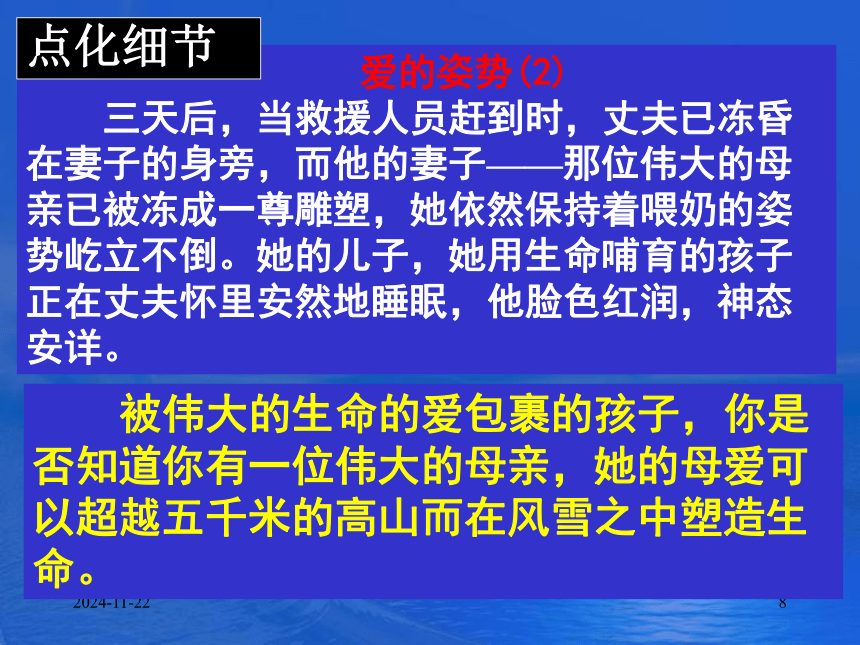 点化细节

爱的姿势(2)

三天后，当救援人员赶到时，丈夫已冻昏在妻子的身旁，而他的妻子——那位伟大的母亲已被冻成一尊雕塑，她依然保持着喂奶的姿势屹立不倒。她的儿子，她用生命哺育的孩子正在丈夫怀里安然地睡眠，他脸色红润，神态安详。

被伟大的生命的爱包裹的孩子，你是否知道你有一位伟大的母亲，她的母爱可以超越五千米的高山而在风雪之中塑造生命。

2024-11-22

8